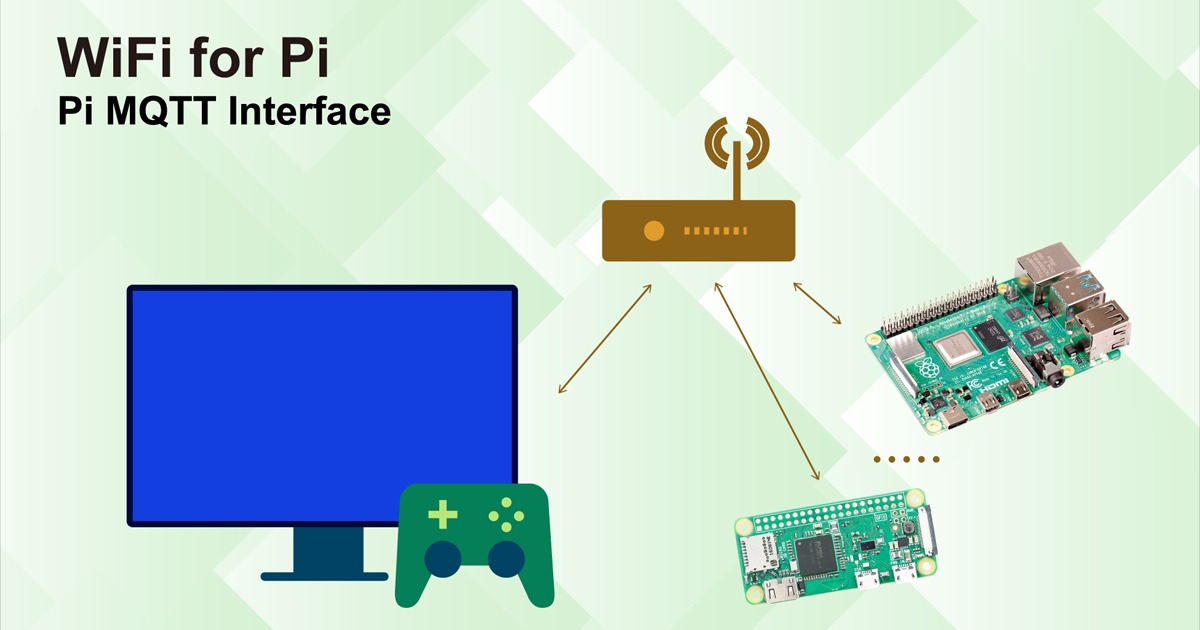 WiFi for Pi
Pi MQTT Interface